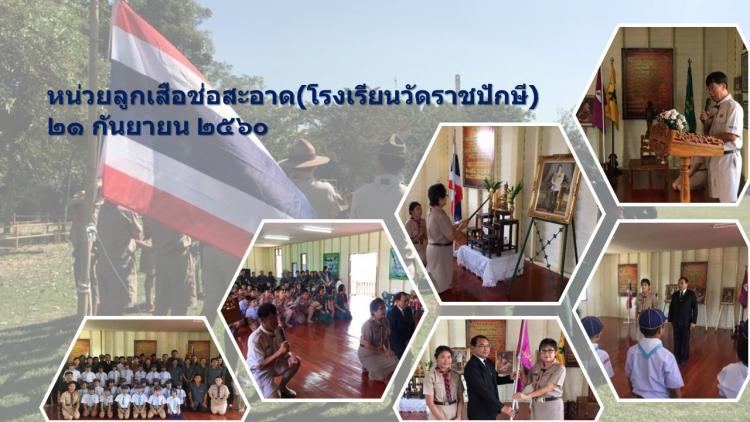 หน่วยลูกเสือช่อสะอาด(โรงเรียนวัดราชปักษี)
๒๑ กันยายน ๒๕๖๐